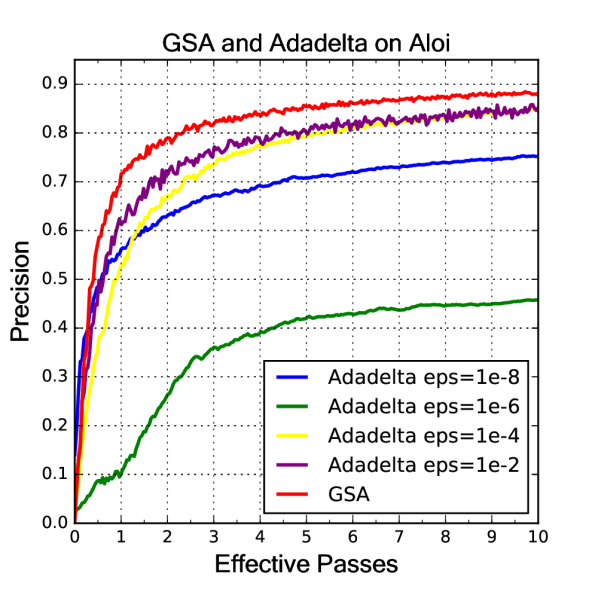 GSA and Adadelta on Aloi

Precision

0.9
0.8
0.7
0.6
0.5
0.4
0.3
0.2
0.1
0.0

0 1 2 3 4 5 6 7 8 9 10

Effective Passes

Adadelta eps=1e-8
Adadelta eps=1e-6
Adadelta eps=1e-4
Adadelta eps=1e-2
GSA